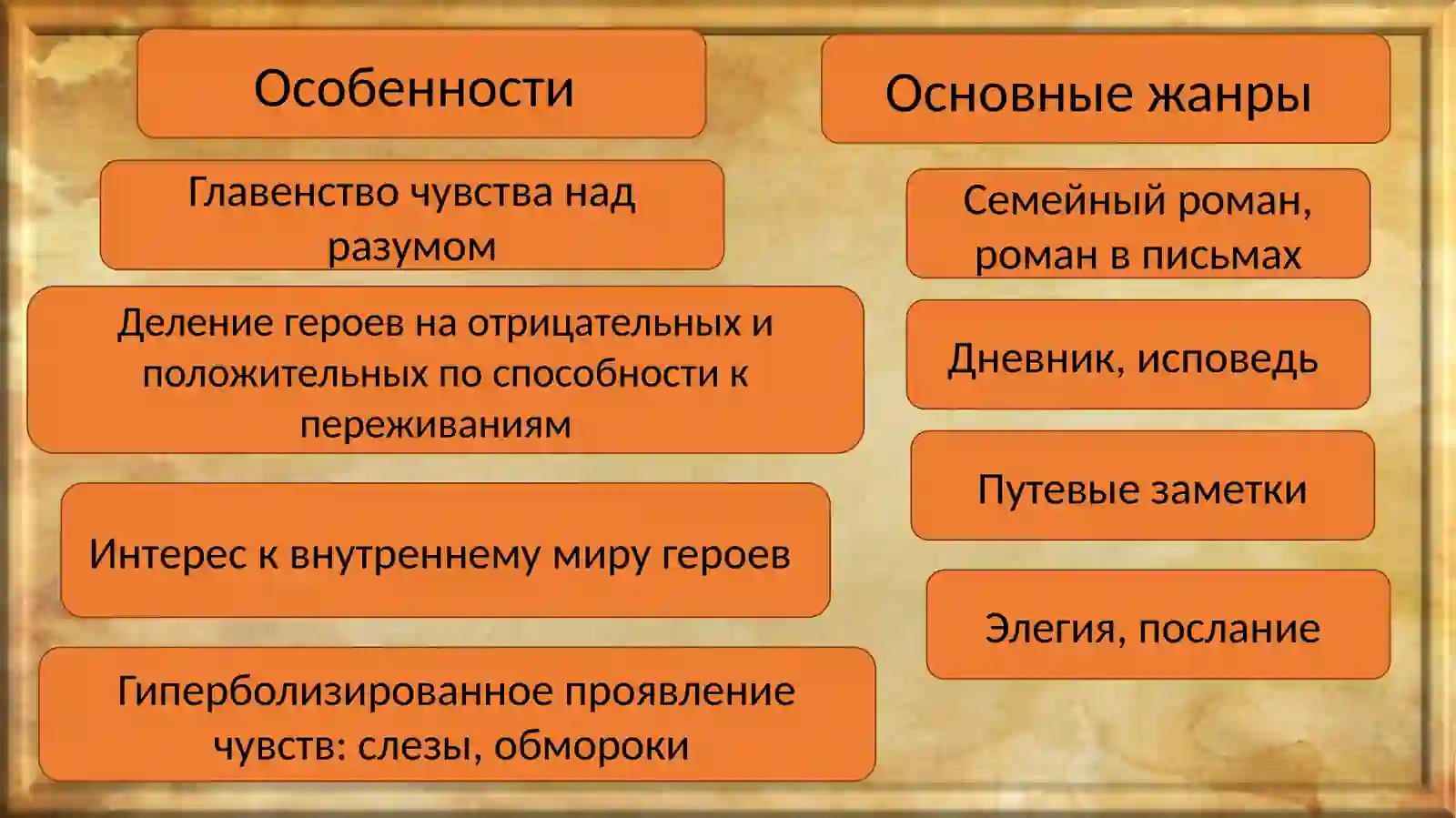 Особенности

Главенство чувства над разумом

Деление героев на отрицательных и положительных по способности к переживаниям

Интерес к внутреннему миру героев

Гиперболизированное проявление чувств: слезы, обмороки

Основные жанры

Семейный роман, роман в письмах

Дневник, исповедь

Путевые заметки

Элегия, послание